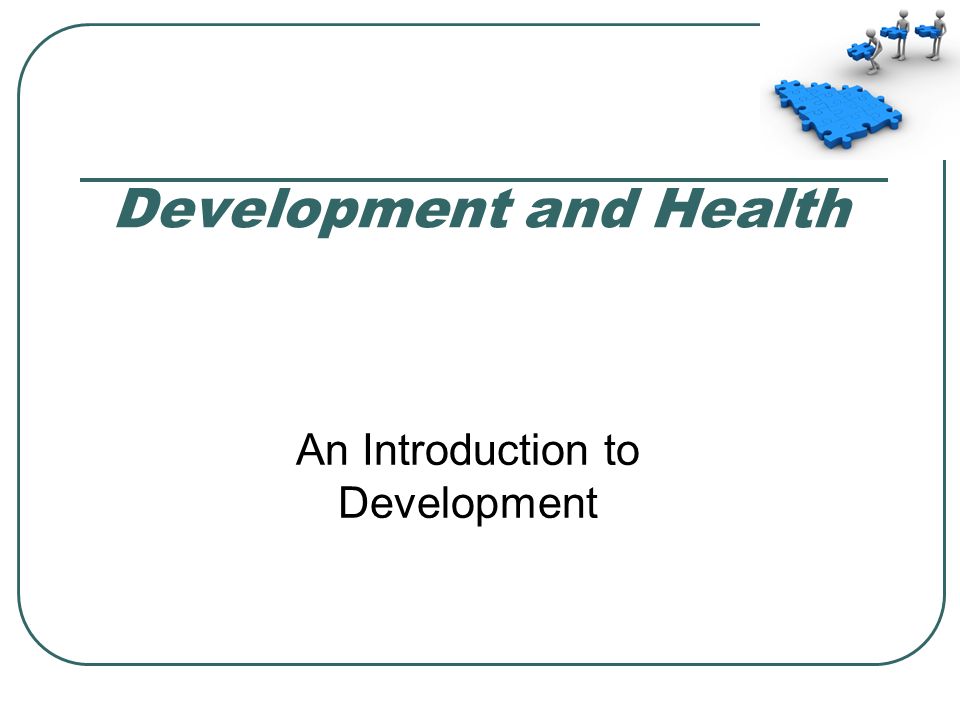 Development and Health

An Introduction to Development